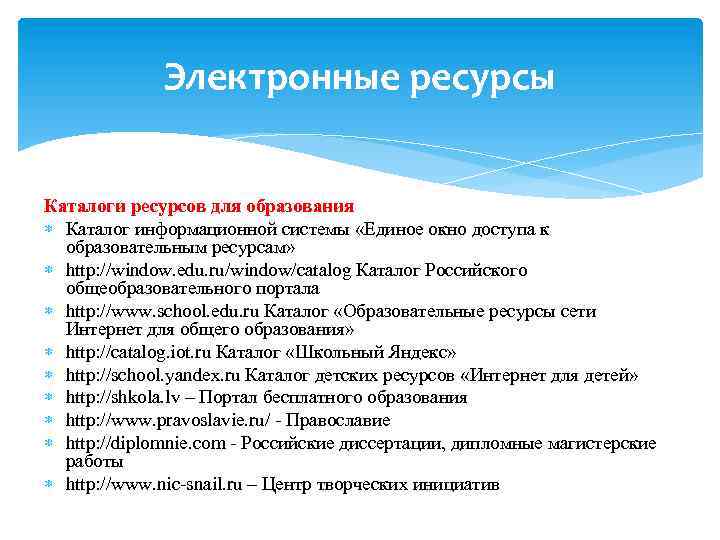 Электронные ресурсы

Каталоги ресурсов для образования

Каталог информационной системы «Единое окно доступа к образовательным ресурсам»

http://window.edu.ru/window/catalog Каталог Российского общеобразовательного портала

http://www.school.edu.ru Каталог «Образовательные ресурсы сети Интернет для общего образования»

http://catalog.iot.ru Каталог «Школьный Яндекс»

http://school.yandex.ru Каталог детских ресурсов «Интернет для детей»

http://shkola.lv – Портал бесплатного образования

http://www.pravoslavie.ru/ - Православие

http://diplomnie.com - Российские диссертации, дипломные магистерские работы

http://www.nic-snail.ru – Центр творческих инициатив